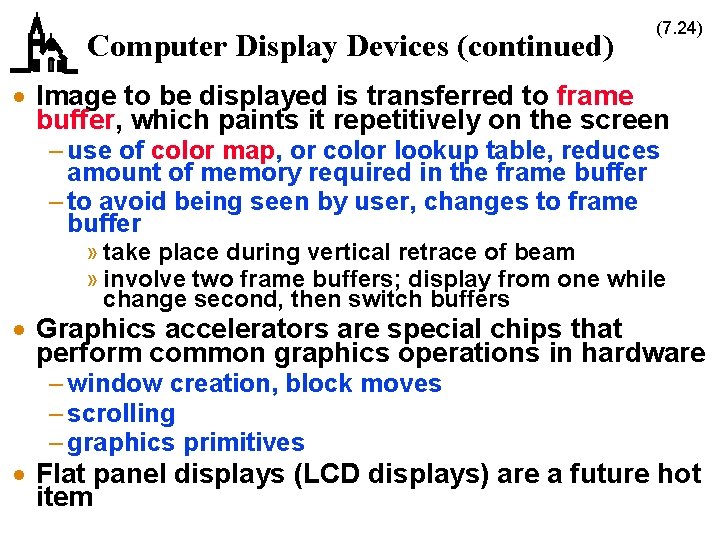 Computer Display Devices (continued)

(7.24)

• Image to be displayed is transferred to frame buffer, which paints it repetitively on the screen

– use of color map, or color lookup table, reduces amount of memory required in the frame buffer

– to avoid being seen by user, changes to frame buffer

» take place during vertical retrace of beam

» involve two frame buffers; display from one while change second, then switch buffers

• Graphics accelerators are special chips that perform common graphics operations in hardware

– window creation, block moves

– scrolling

– graphics primitives

• Flat panel displays (LCD displays) are a future hot item